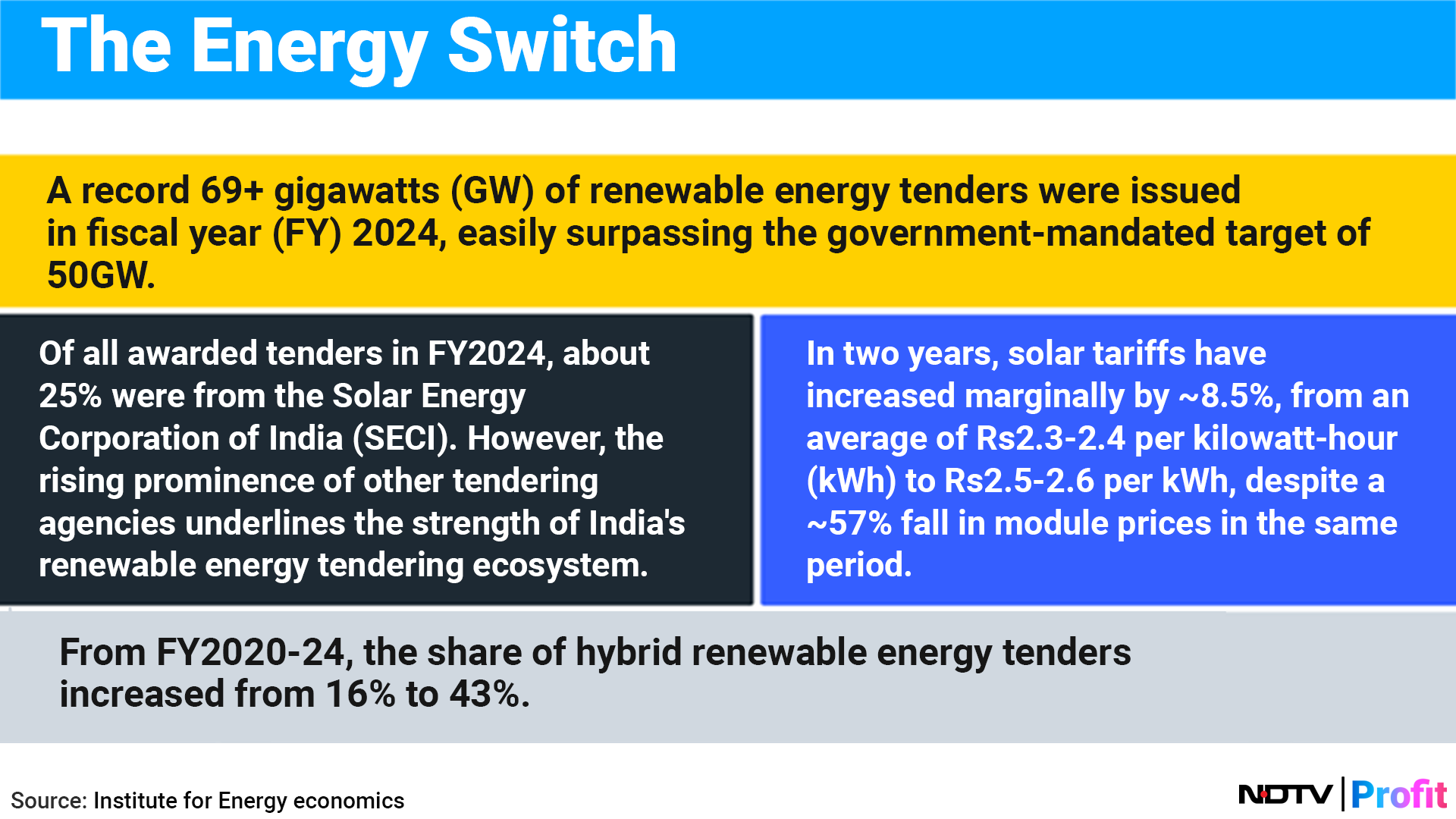 The Energy Switch

A record 69+ gigawatts (GW) of renewable energy tenders were issued in fiscal year (FY) 2024, easily surpassing the government-mandated target of 50GW.

Of all awarded tenders in FY2024, about 25% were from the Solar Energy Corporation of India (SECI). However, the rising prominence of other tendering agencies underlines the strength of India's renewable energy tendering ecosystem.

In two years, solar tariffs have increased marginally by ~8.5%, from an average of Rs2.3-2.4 per kilowatt-hour (kWh) to Rs2.5-2.6 per kWh, despite a ~57% fall in module prices in the same period.

From FY2020-24, the share of hybrid renewable energy tenders increased from 16% to 43%.

Source: Institute for Energy economics

NDTV | Profit